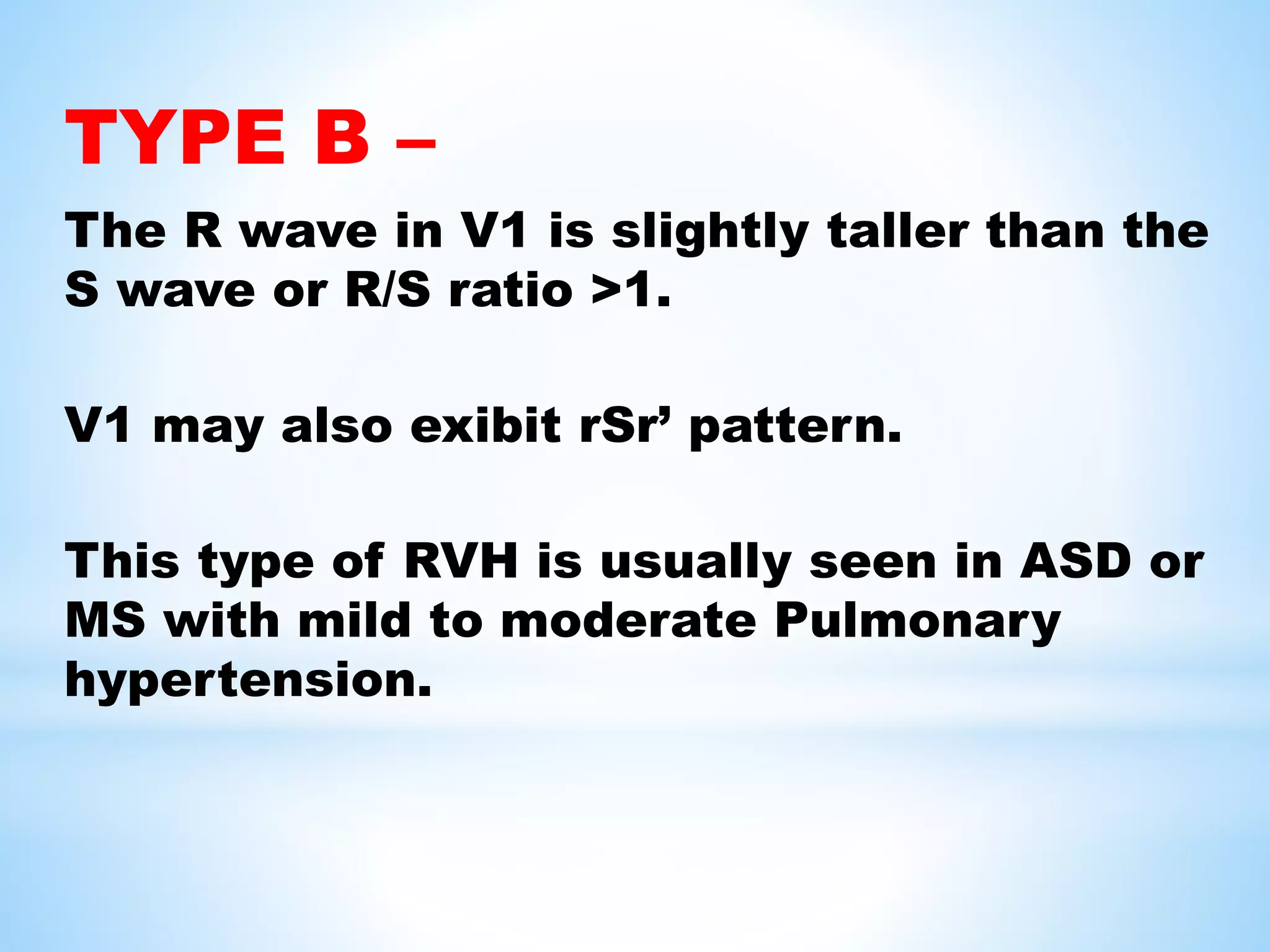 TYPE B –

The R wave in V1 is slightly taller than the S wave or R/S ratio >1.

V1 may also exibit rSr’ pattern.

This type of RVH is usually seen in ASD or MS with mild to moderate Pulmonary hypertension.